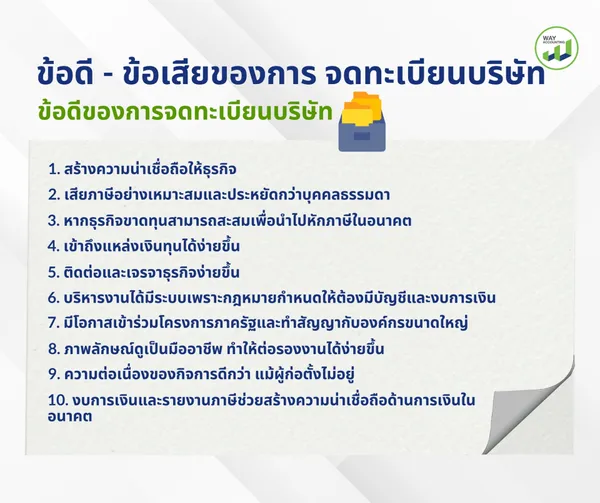 WAY ACCOUNTING

ข้อดี - ข้อเสียของการ จดทะเบียนบริษัท

ข้อดีของการจดทะเบียนบริษัท

1. สร้างความน่าเชื่อถือให้ธุรกิจ

2. เสียภาษีอย่างเหมาะสมและประหยัดกว่าบุคคลธรรมดา

3. หากธุรกิจขาดทุนสามารถสะสมเพื่อนำไปหักภาษีในอนาคต

4. เข้าถึงแหล่งเงินทุนได้ง่ายขึ้น

5. ติดต่อและเจรจาธุรกิจง่ายขึ้น

6. บริหารงานได้มีระบบเพราะกฎหมายกำหนดให้ต้องมีบัญชีและงบการเงิน

7. มีโอกาสเข้าร่วมโครงการภาครัฐและทำสัญญากับองค์กรขนาดใหญ่

8. ภาพลักษณ์ดูเป็นมืออาชีพ ทำให้ต่อรองงานได้ง่ายขึ้น

9. ความต่อเนื่องของกิจการดีกว่า แม้ผู้ก่อตั้งไม่อยู่

10. งบการเงินและรายงานภาษีช่วยสร้างความน่าเชื่อถือด้านการเงินในอนาคต